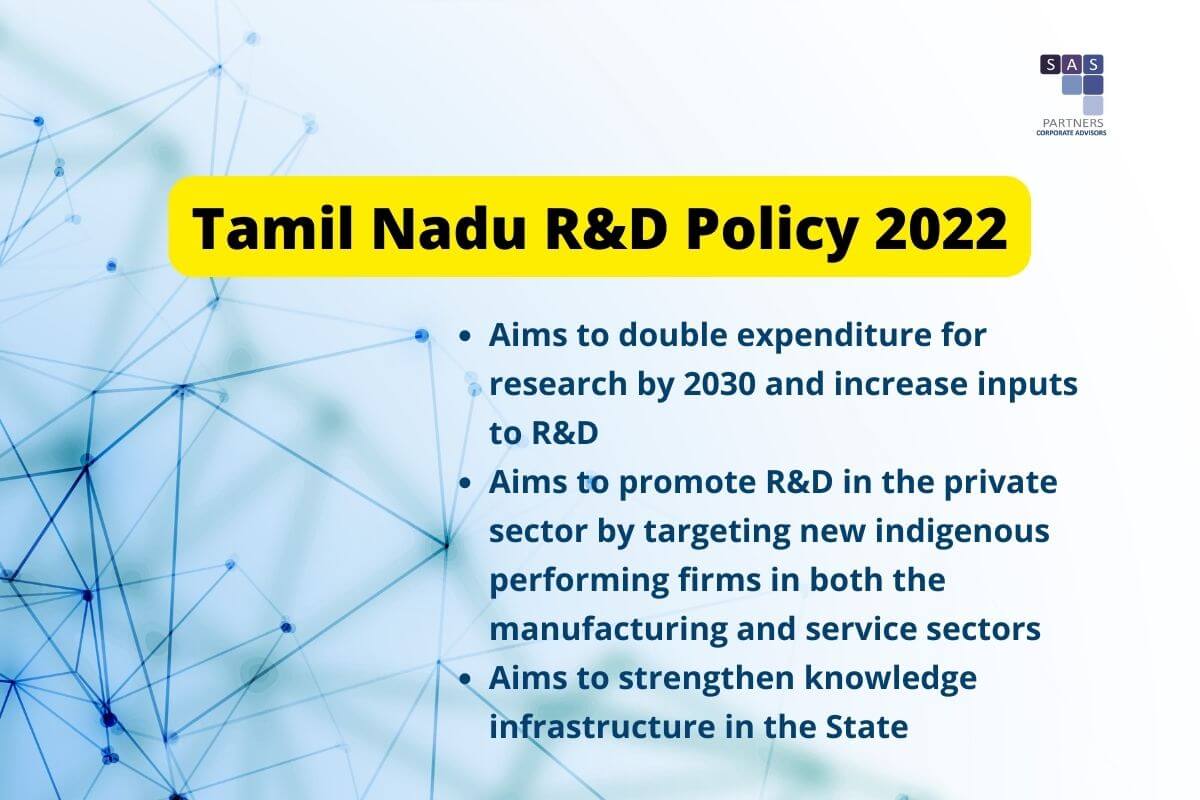 SAS
PARTNERS
CORPORATE ADVISORS

Tamil Nadu R&D Policy 2022

- Aims to double expenditure for research by 2030 and increase inputs to R&D
- Aims to promote R&D in the private sector by targeting new indigenous performing firms in both the manufacturing and service sectors
- Aims to strengthen knowledge infrastructure in the State